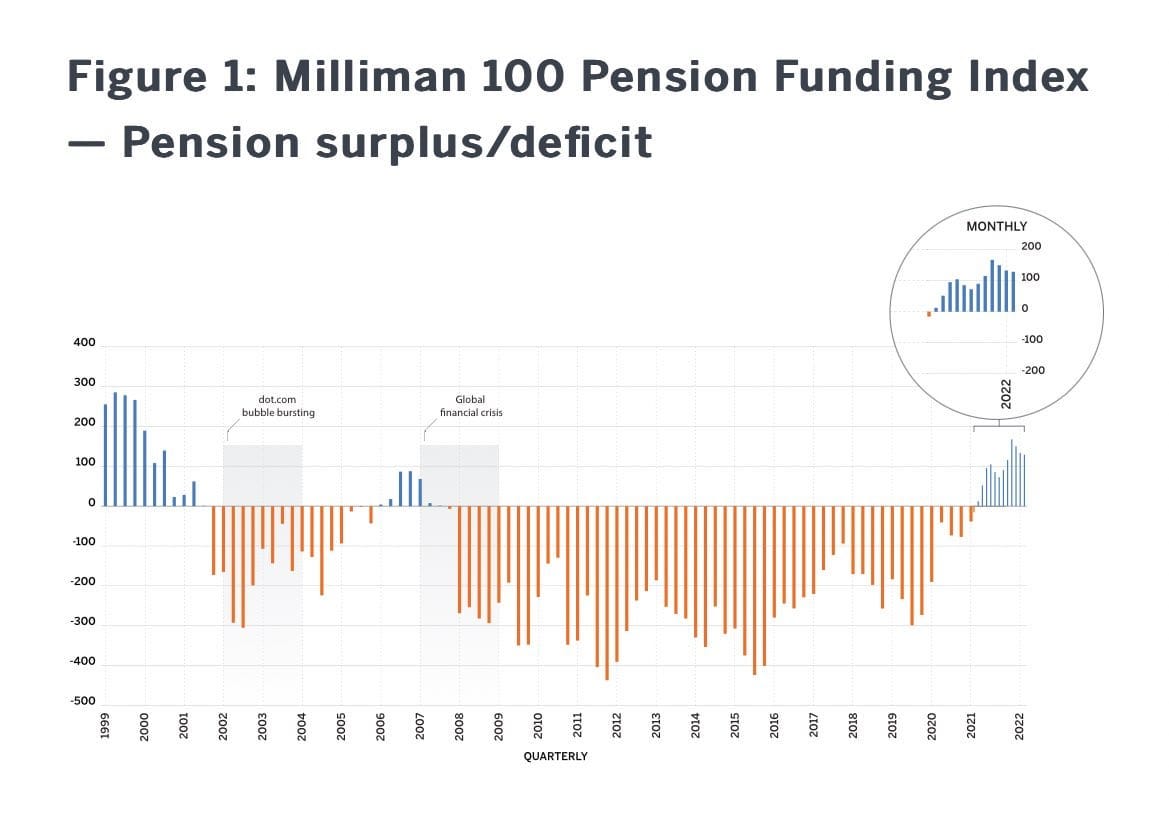 Figure 1: Milliman 100 Pension Funding Index — Pension surplus/deficit

MONTHLY
200
100
0
-100
-200
2022

400
300
200
100
0
-100
-200
-300
-400
-500

dot.com bubble bursting

Global financial crisis

1999
2000
2001
2002
2003
2004
2005
2006
2007
2008
2009
2010
2011
2012
2013
2014
2015
2016
2017
2018
2019
2020
2021
2022

QUARTERLY